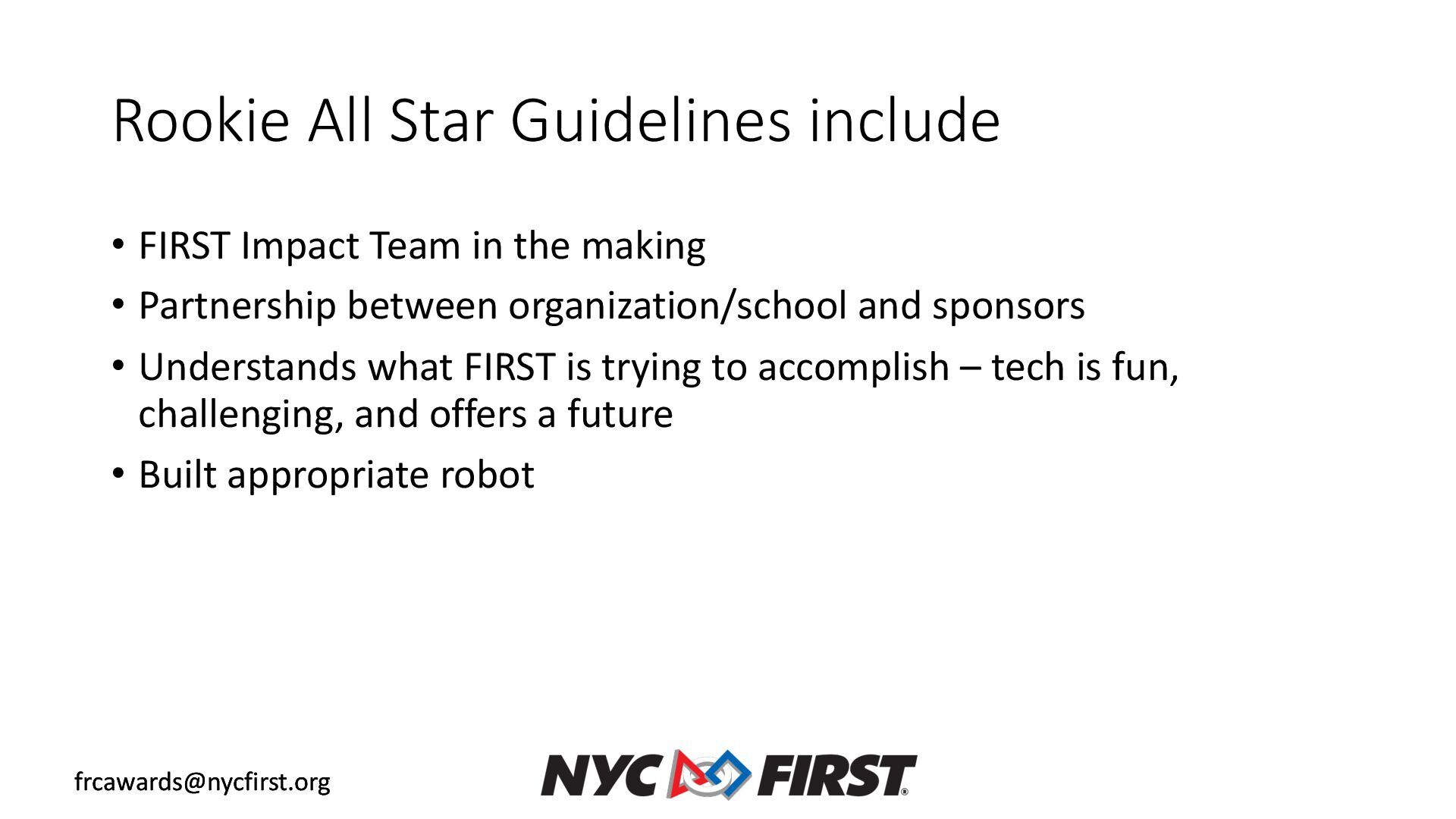 Rookie All Star Guidelines include

• FIRST Impact Team in the making
• Partnership between organization/school and sponsors
• Understands what FIRST is trying to accomplish – tech is fun, challenging, and offers a future
• Built appropriate robot

frcawards@nycfirst.org

NYC FIRST®